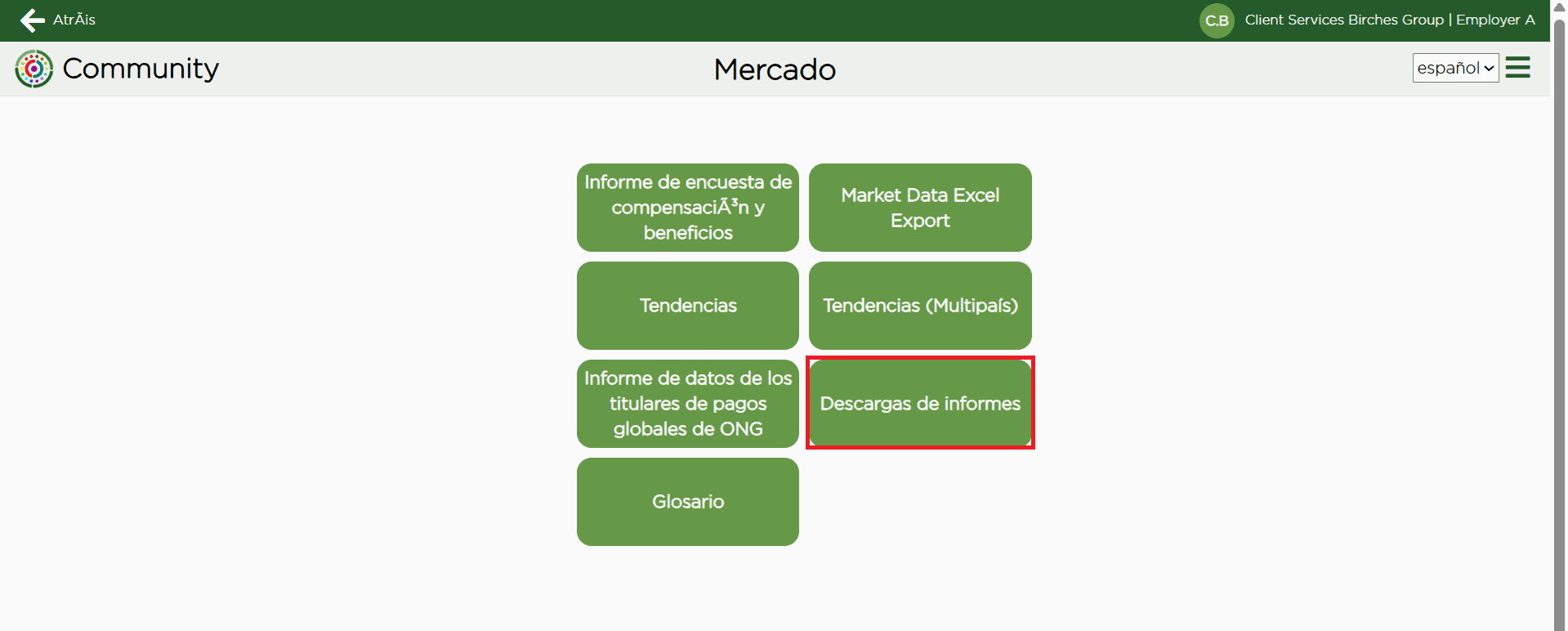 AtrÃis

C.B Client Services Birches Group | Employer A

Community

Mercado

español

Informe de encuesta de compensaciÃ³n y beneficios

Market Data Excel Export

Tendencias

Tendencias (Multipaís)

Informe de datos de los titulares de pagos globales de ONG

Descargas de informes

Glosario